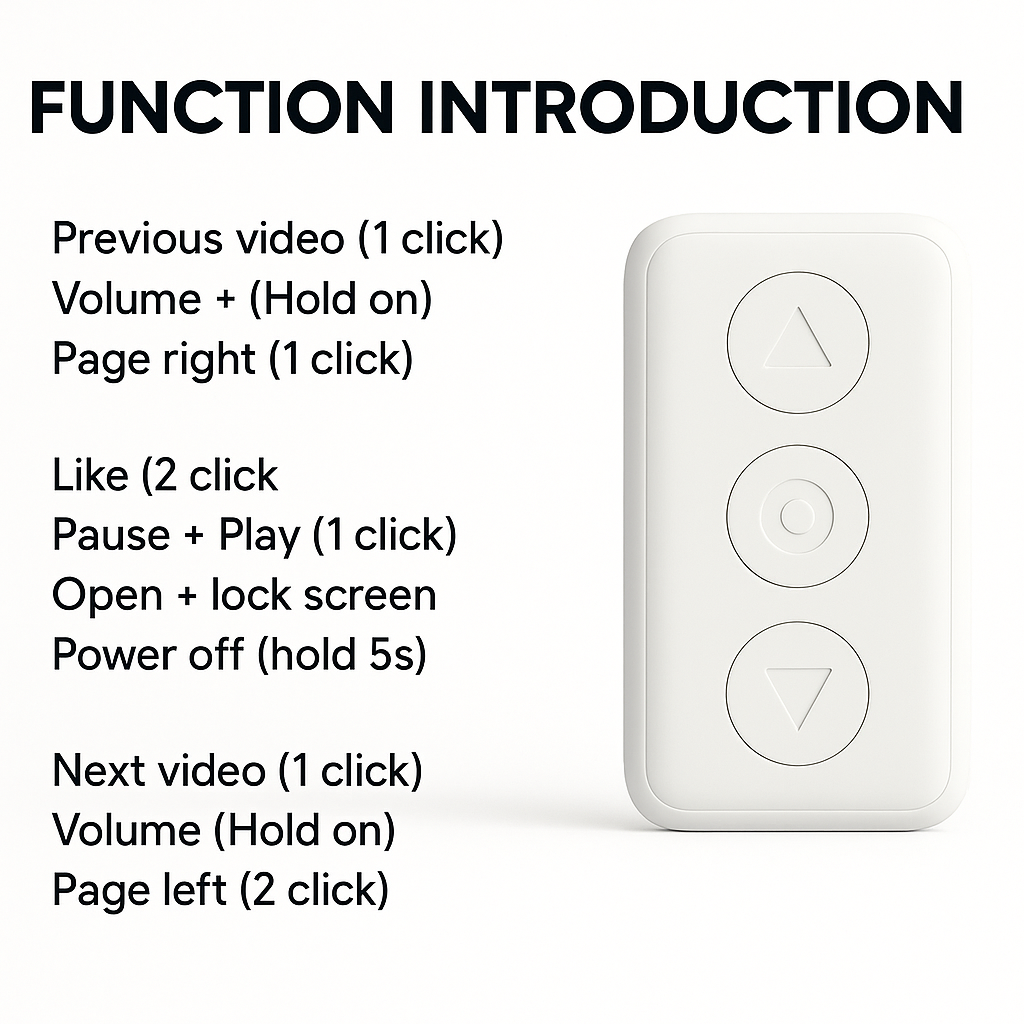 FUNCTION INTRODUCTION

Previous video (1 click)
Volume + (Hold on)
Page right (1 click)

Like (2 click
Pause + Play (1 click)
Open + lock screen
Power off (hold 5s)

Next video (1 click)
Volume (Hold on)
Page left (2 click)